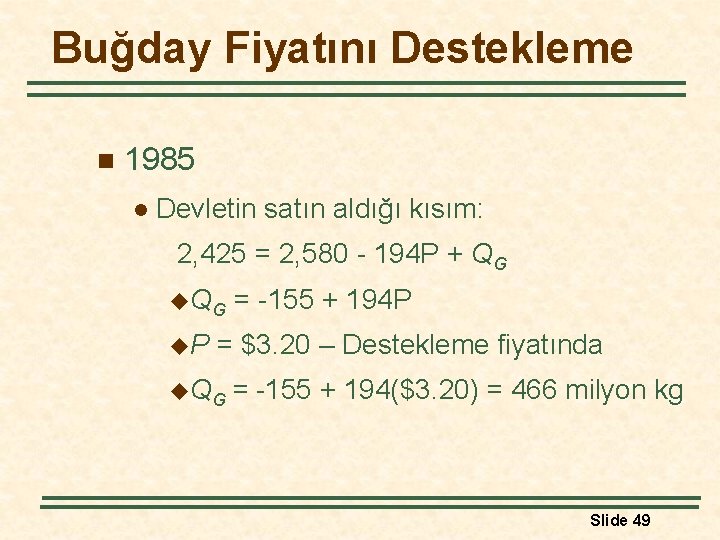 Buğday Fiyatını Destekleme

1985

Devletin satın aldığı kısım:

$2,425 = 2,580 - 194P + Q_G$

$Q_G = -155 + 194P$

$P = \$3.20$ – Destekleme fiyatında

$Q_G = -155 + 194(\$3.20) = 466$ milyon kg

Slide 49